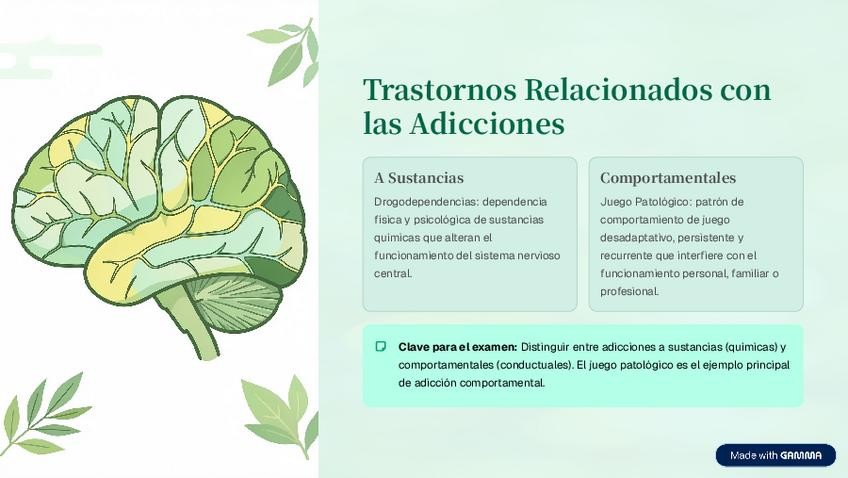 Trastornos Relacionados con las Adicciones

A Sustancias

Drogodependencias: dependencia física y psicológica de sustancias químicas que alteran el funcionamiento del sistema nervioso central.

Comportamentales

Juego Patológico: patrón de comportamiento de juego desadaptativo, persistente y recurrente que interfiere con el funcionamiento personal, familiar o profesional.

Clave para el examen: Distinguir entre adicciones a sustancias (químicas) y comportamentales (conductuales). El juego patológico es el ejemplo principal de adicción comportamental.

Made with GAMMA